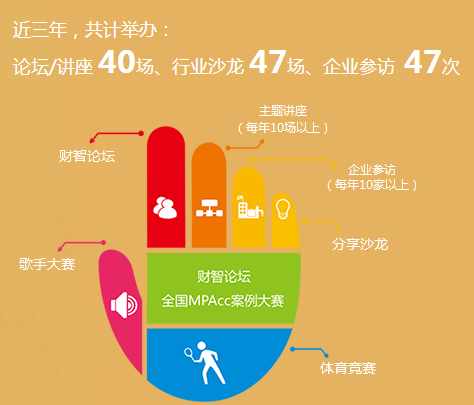 近三年，共计举办：

论坛/讲座 40场、行业沙龙 47场、企业参访 47次

主题讲座
（每年10场以上）

财智论坛

企业参访
（每年10家以上）

分享沙龙

歌手大赛

财智论坛
全国MPAcc案例大赛

体育竞赛